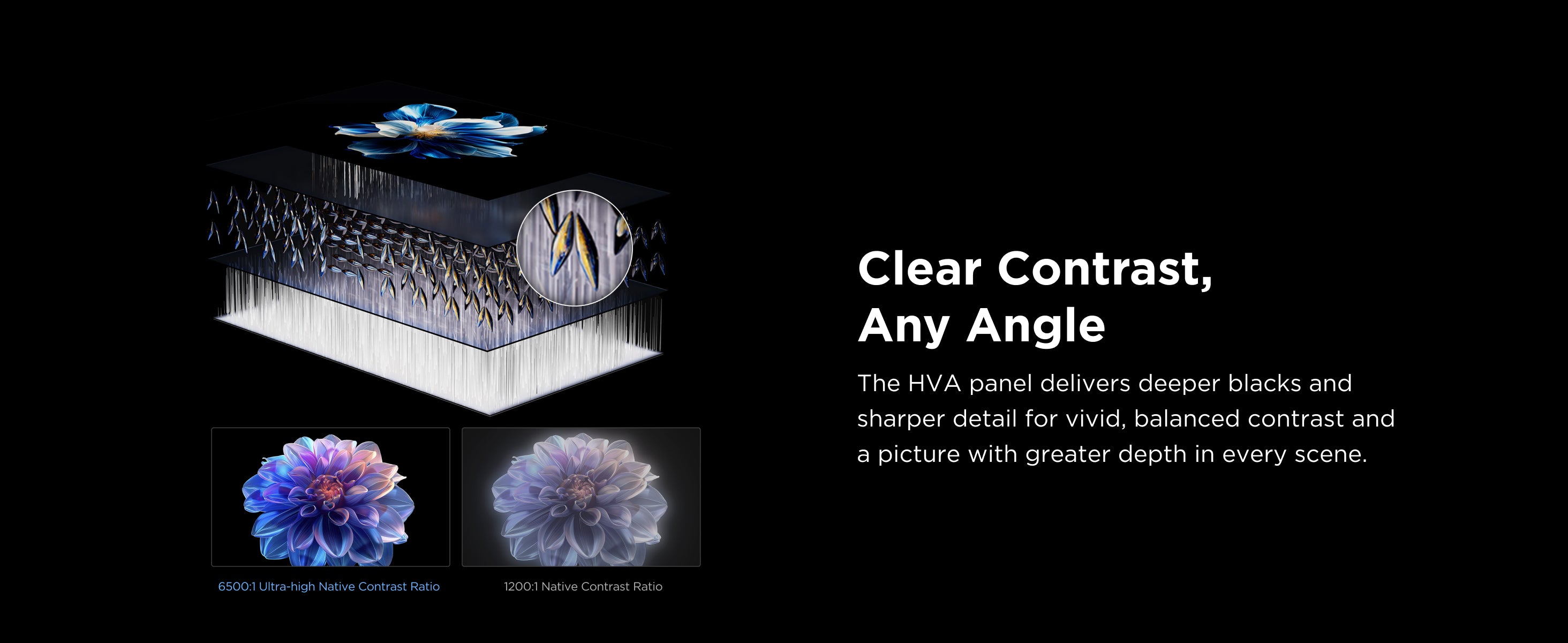 6500:1 Ultra-high Native Contrast Ratio

1200:1 Native Contrast Ratio

Clear Contrast, Any Angle

The HVA panel delivers deeper blacks and sharper detail for vivid, balanced contrast and a picture with greater depth in every scene.